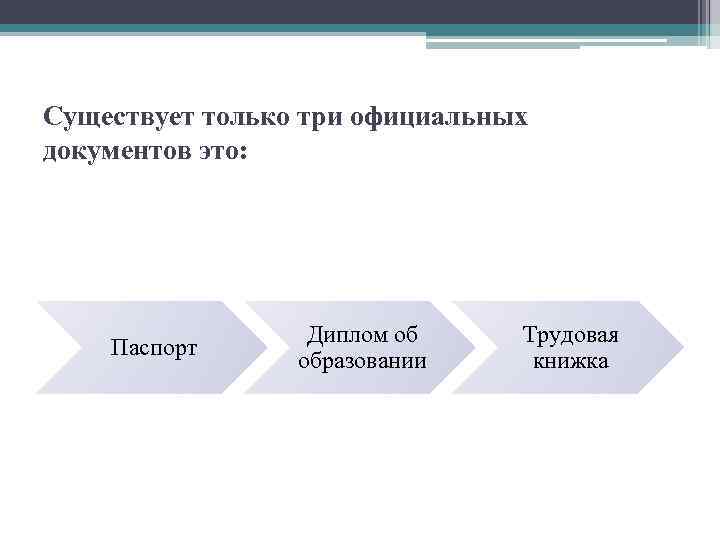 Существует только три официальных документов это:

Паспорт

Диплом об образовании

Трудовая книжка